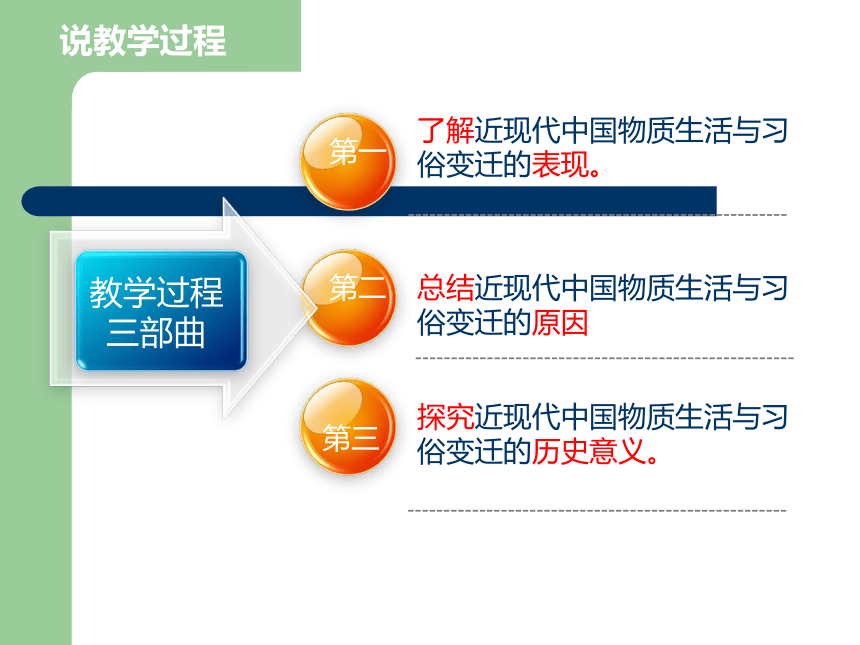 说教学过程

教学过程三部曲

第一

了解近现代中国物质生活与习俗变迁的表现。

第二

总结近现代中国物质生活与习俗变迁的原因

第三

探究近现代中国物质生活与习俗变迁的历史意义。